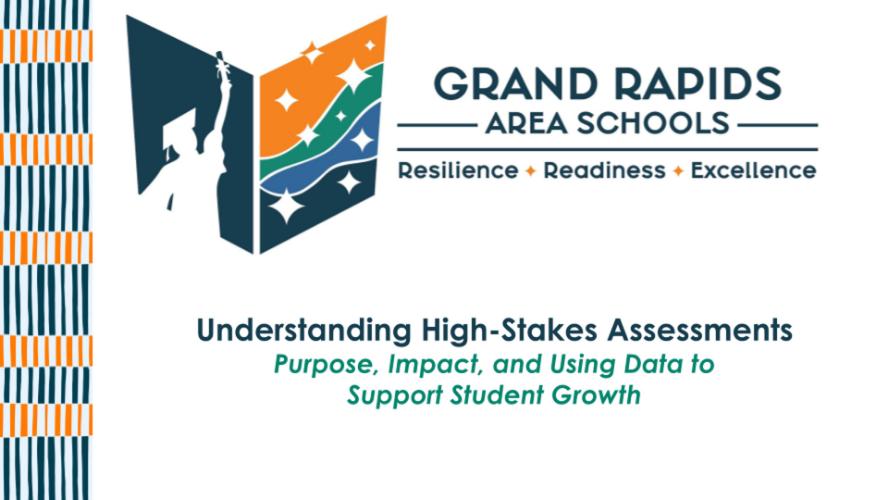 GRAND RAPIDS
AREA SCHOOLS
Resilience ✦ Readiness ✦ Excellence

Understanding High-Stakes Assessments
Purpose, Impact, and Using Data to Support Student Growth